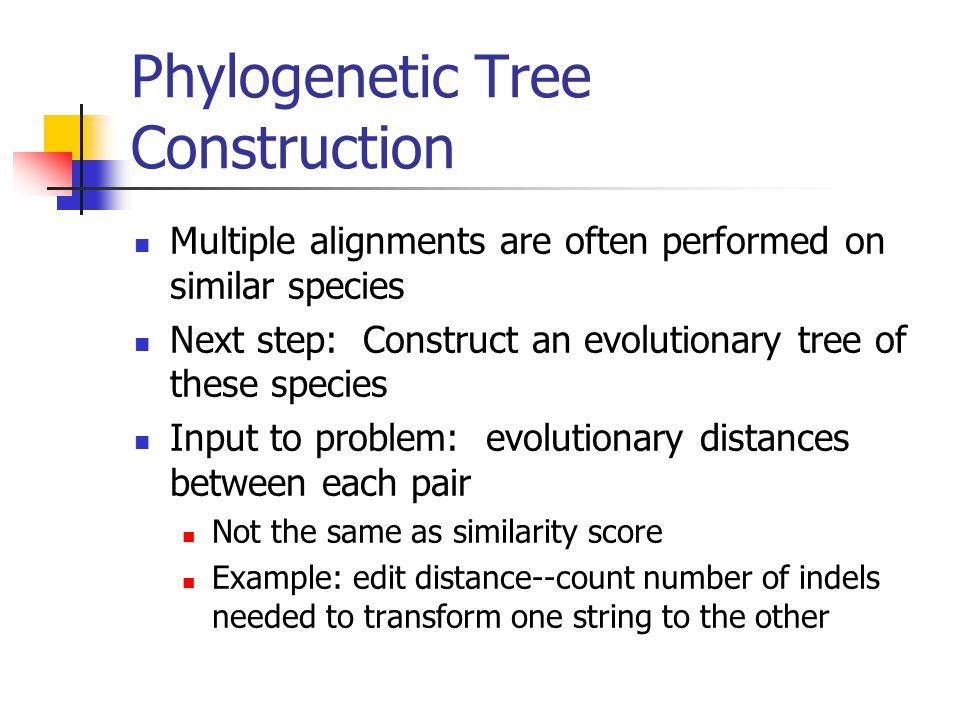 Phylogenetic Tree Construction

- Multiple alignments are often performed on similar species
- Next step: Construct an evolutionary tree of these species
- Input to problem: evolutionary distances between each pair
  - Not the same as similarity score
  - Example: edit distance--count number of indels needed to transform one string to the other